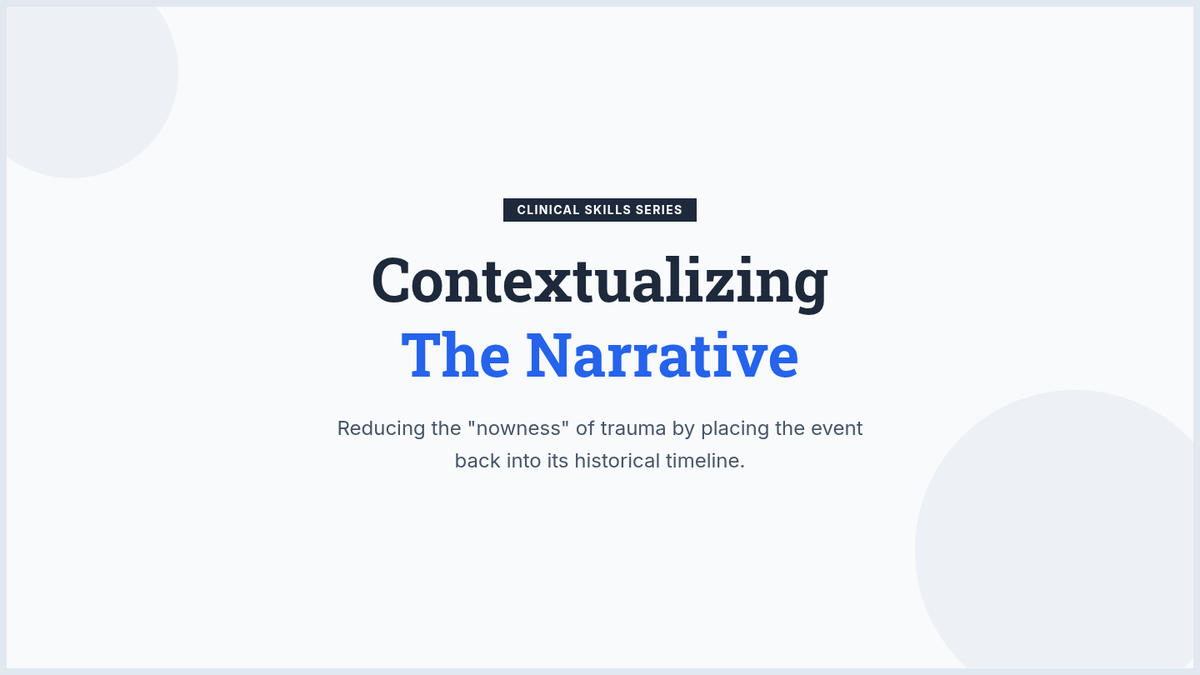 CLINICAL SKILLS SERIES

Contextualizing
The Narrative

Reducing the "nowness" of trauma by placing the event back into its historical timeline.